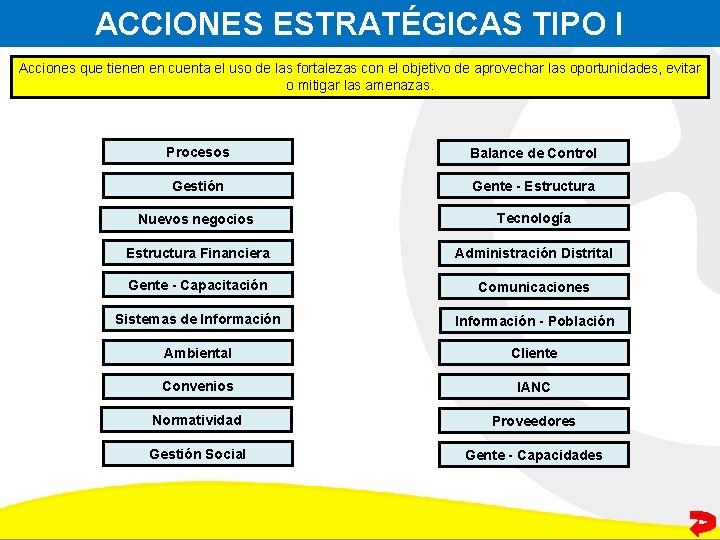 ACCIONES ESTRATÉGICAS TIPO I

Acciones que tienen en cuenta el uso de las fortalezas con el objetivo de aprovechar las oportunidades, evitar o mitigar las amenazas.

Procesos

Gestión

Nuevos negocios

Estructura Financiera

Gente - Capacitación

Sistemas de Información

Ambiental

Convenios

Normatividad

Gestión Social

Balance de Control

Gente - Estructura

Tecnología

Administración Distrital

Comunicaciones

Información - Población

Cliente

IANC

Proveedores

Gente - Capacidades